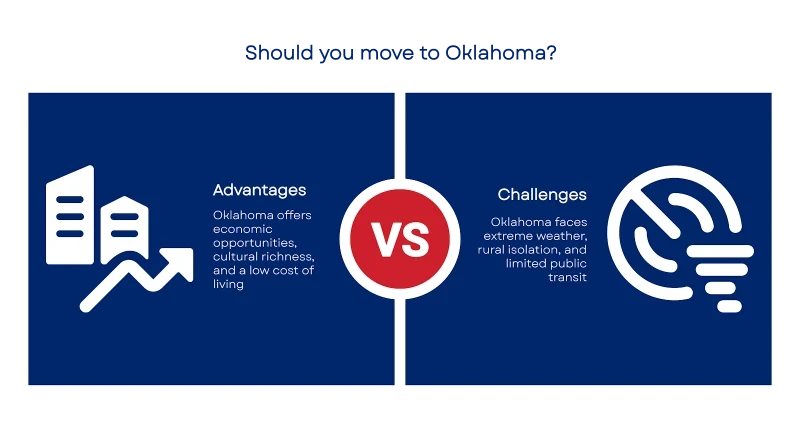 Should you move to Oklahoma?

Advantages

Oklahoma offers economic opportunities, cultural richness, and a low cost of living

VS

Challenges

Oklahoma faces extreme weather, rural isolation, and limited public transit